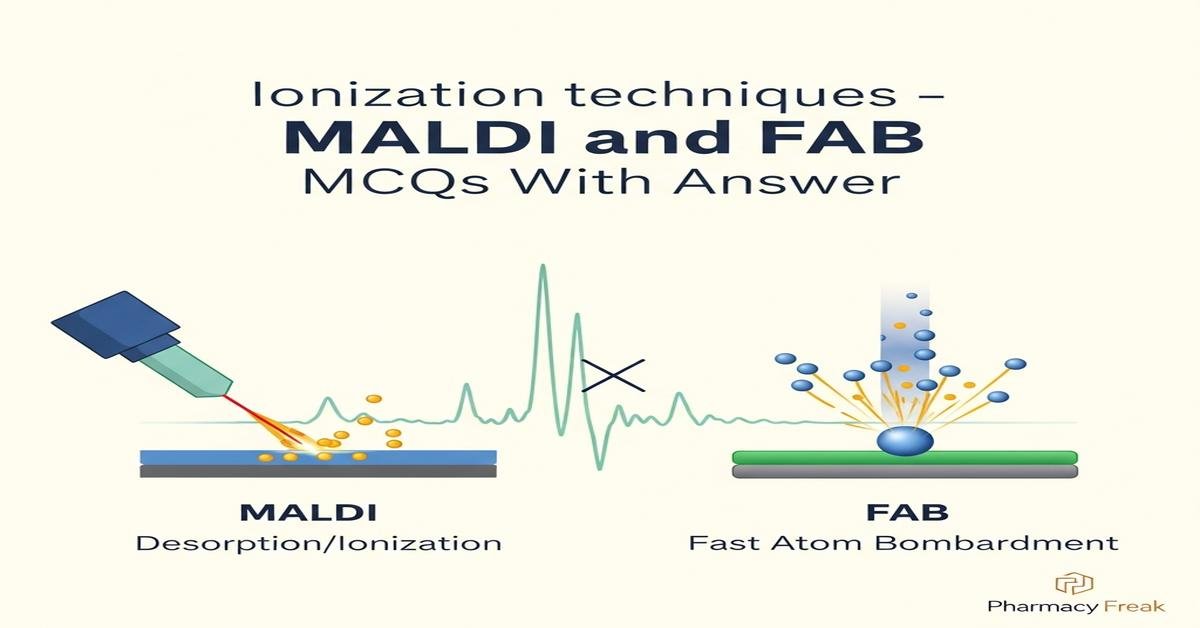 Ionization techniques – MALDI and FAB MCQs With Answer

MALDI
Desorption/Ionization

FAB
Fast Atom Bombardment

Pharmacy Freak